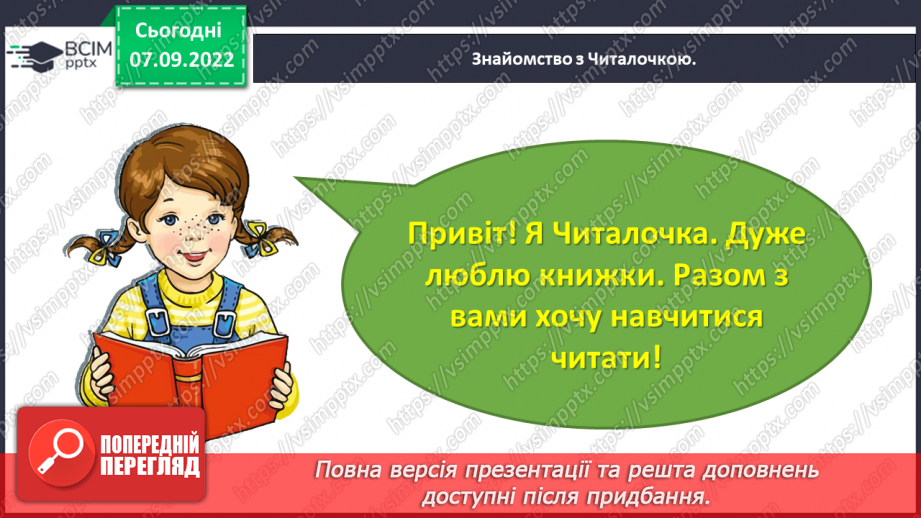 ВСІМ pptx

Сьогодні 07.09.2022

Знайомство з Читалочкою.

Привіт! Я Читалочка. Дуже люблю книжки. Разом з вами хочу навчитися читати!

ПОПЕРЕДНІЙ ПЕРЕГЛЯД

Повна версія презентації та решта доповнень доступні після придбання.

https://vsimpptx.com